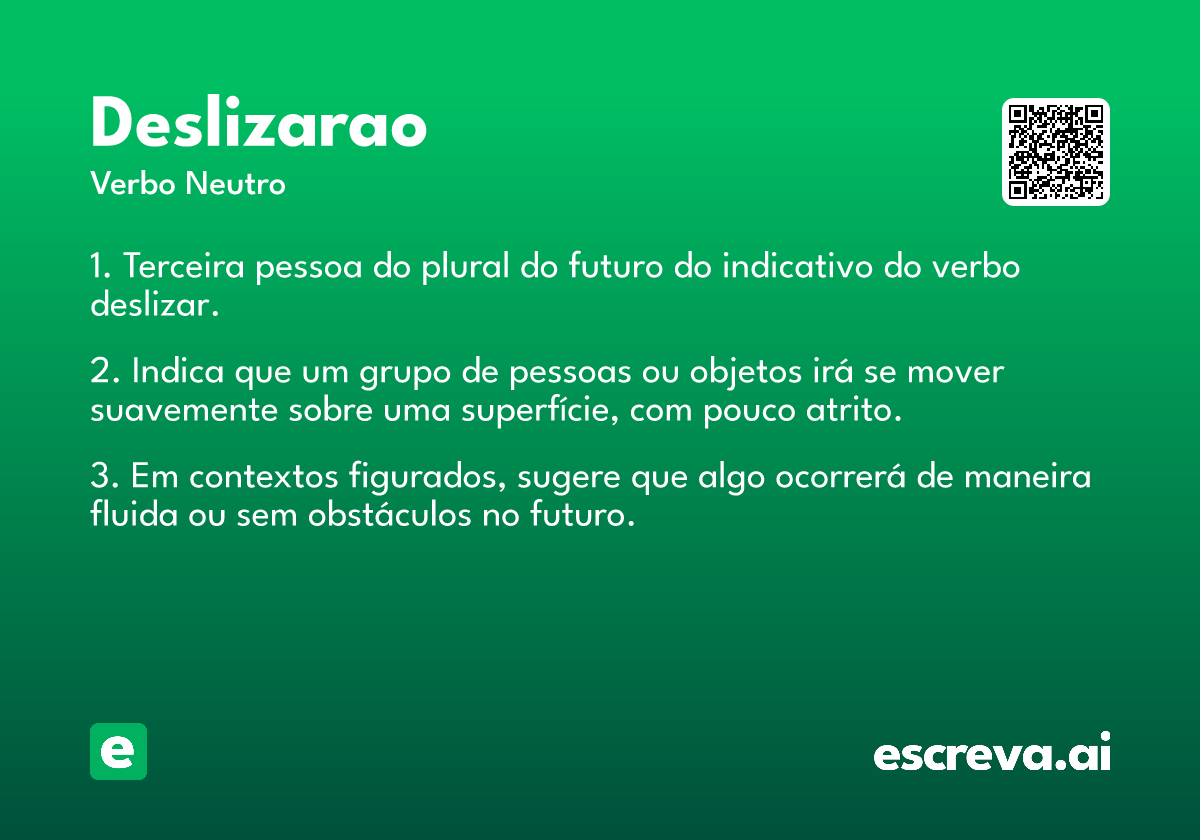 Deslizarao
Verbo Neutro

1. Terceira pessoa do plural do futuro do indicativo do verbo deslizar.

2. Indica que um grupo de pessoas ou objetos irá se mover suavemente sobre uma superfície, com pouco atrito.

3. Em contextos figurados, sugere que algo ocorrerá de maneira fluida ou sem obstáculos no futuro.

e

escreva.ai